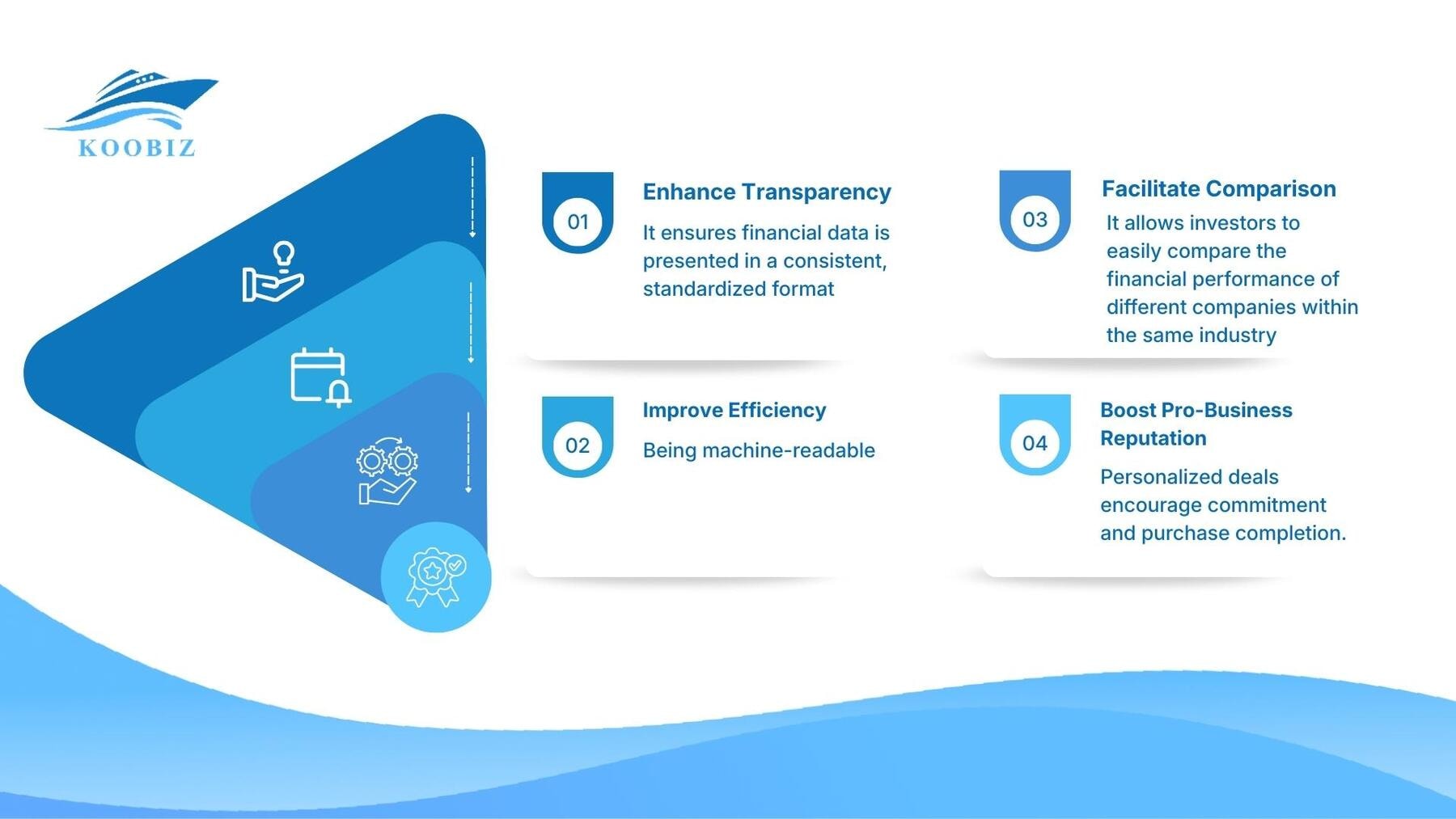 KOOBIZ

01
Enhance Transparency
It ensures financial data is presented in a consistent, standardized format

02
Improve Efficiency
Being machine-readable

03
Facilitate Comparison
It allows investors to easily compare the financial performance of different companies within the same industry

04
Boost Pro-Business Reputation
Personalized deals encourage commitment and purchase completion.